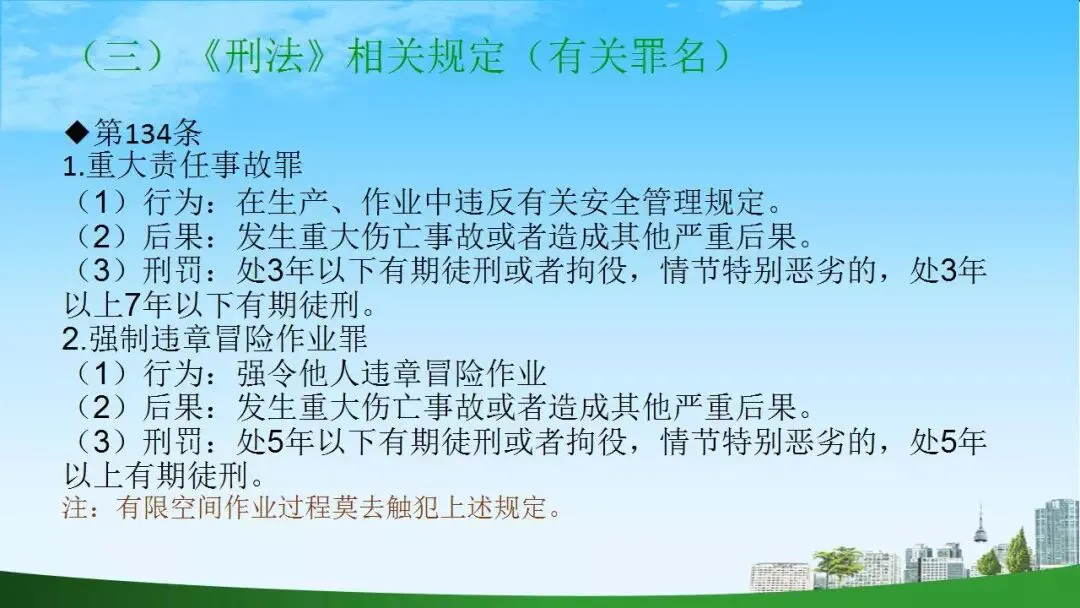 （三）《刑法》相关规定（有关罪名）

◆第134条
1.重大责任事故罪
（1）行为：在生产、作业中违反有关安全管理规定。
（2）后果：发生重大伤亡事故或者造成其他严重后果。
（3）刑罚：处3年以下有期徒刑或者拘役，情节特别恶劣的，处3年以上7年以下有期徒刑。
2.强制违章冒险作业罪
（1）行为：强令他人违章冒险作业
（2）后果：发生重大伤亡事故或者造成其他严重后果。
（3）刑罚：处5年以下有期徒刑或者拘役，情节特别恶劣的，处5年以上有期徒刑。
注：有限空间作业过程莫去触犯上述规定。